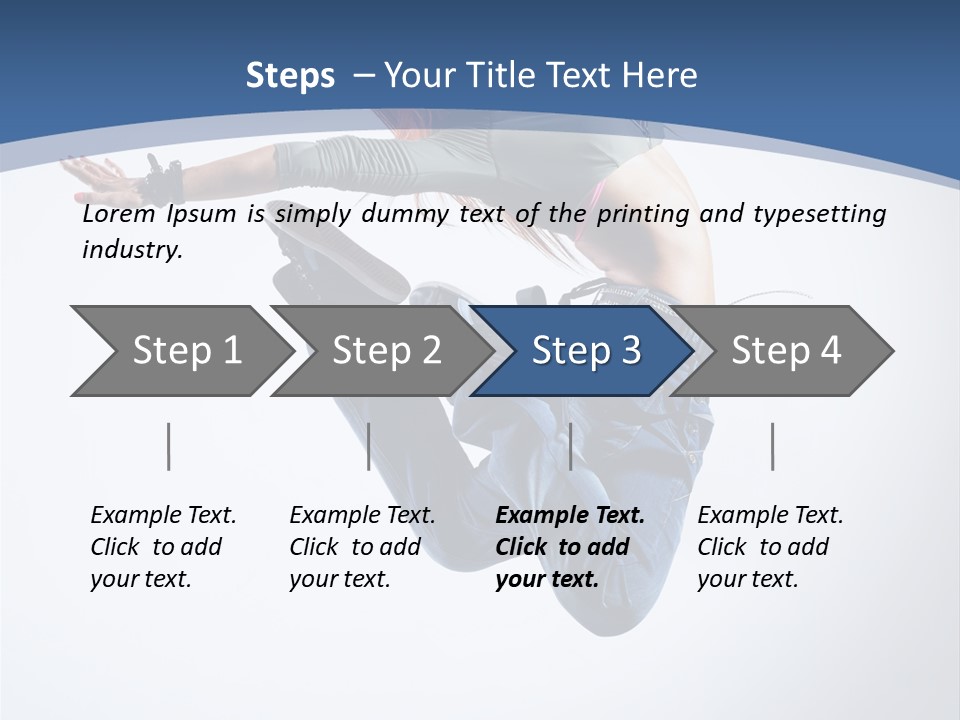 Steps – Your Title Text Here

Lorem Ipsum is simply dummy text of the printing and typesetting industry.

Step 1

Step 2

Step 3

Step 4

Example Text. Click to add your text.

Example Text. Click to add your text.

Example Text. Click to add your text.

Example Text. Click to add your text.